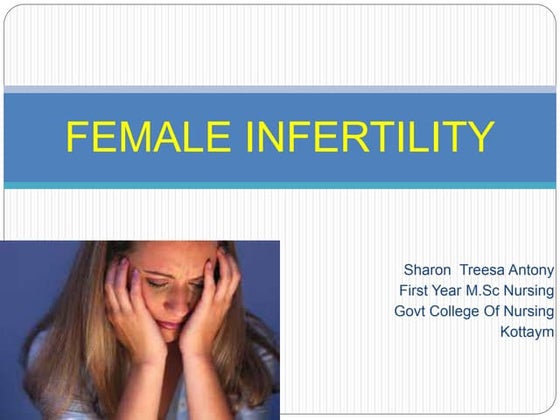 FEMALE INFERTILITY

Sharon Treesa Antony
First Year M.Sc Nursing
Govt College Of Nursing
Kottaym